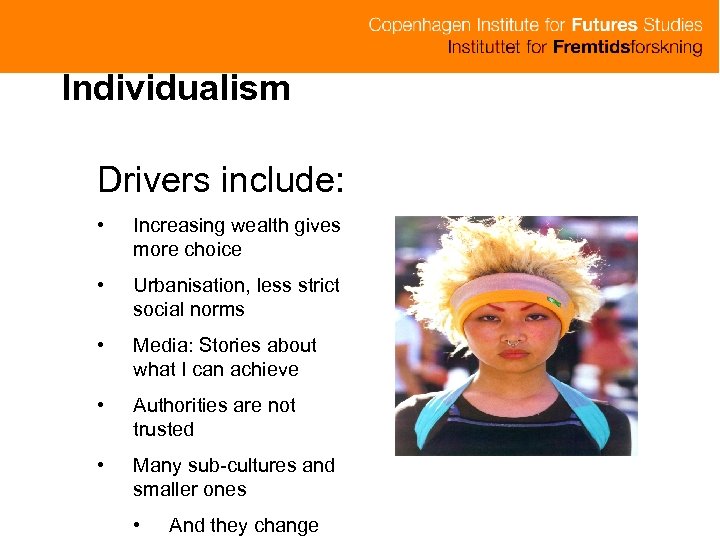 Copenhagen Institute for Futures Studies
Instituttet for Fremtidsforskning

Individualism

Drivers include:

• Increasing wealth gives more choice

• Urbanisation, less strict social norms

• Media: Stories about what I can achieve

• Authorities are not trusted

• Many sub-cultures and smaller ones

• And they change